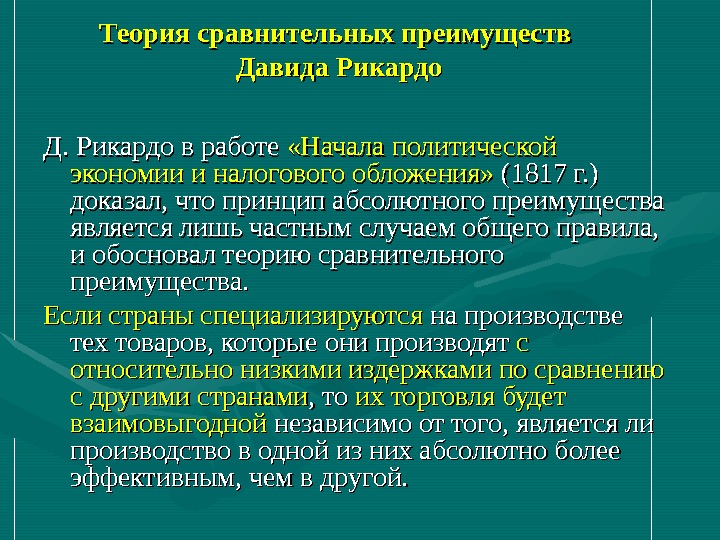 Теория сравнительных преимуществ Давида Рикардо

Д. Рикардо в работе «Начала политической экономии и налогового обложения» (1817 г.) доказал, что принцип абсолютного преимущества является лишь частным случаем общего правила, и обосновал теорию сравнительного преимущества.

Если страны специализируются на производстве тех товаров, которые они производят с относительно низкими издержками по сравнению с другими странами, то их торговля будет взаимовыгодной независимо от того, является ли производство в одной из них абсолютно более эффективным, чем в другой.